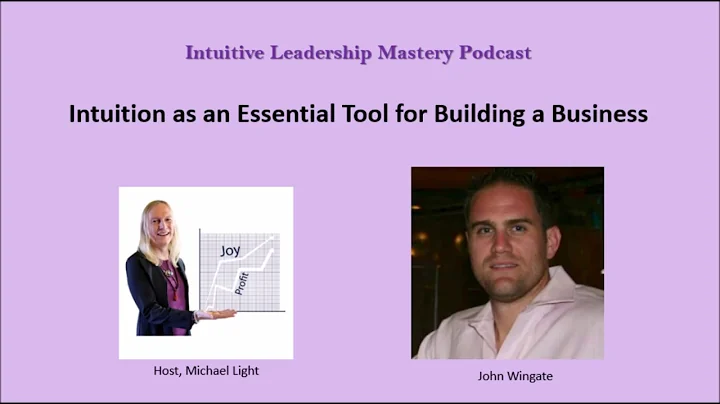 Intuitive Leadership Mastery Podcast

Intuition as an Essential Tool for Building a Business

Joy

Profit

Host, Michael Light

John Wingate